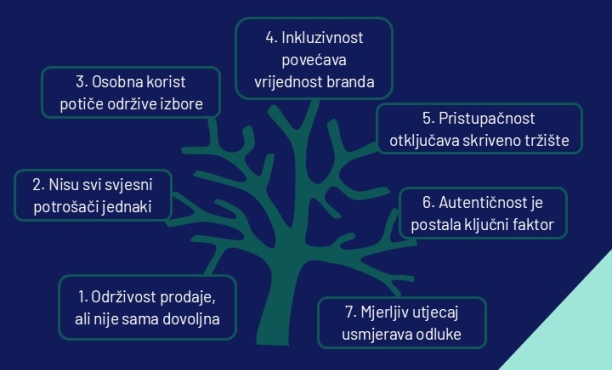 1. Održivost prodaje, ali nije sama dovoljna

2. Nisu svi svjesni potrošači jednaki

3. Osobna korist potiče održive izbore

4. Inkluzivnost povećava vrijednost branda

5. Pristupačnost otključava skriveno tržište

6. Autentičnost je postala ključni faktor

7. Mjerljiv utjecaj usmjerava odluke